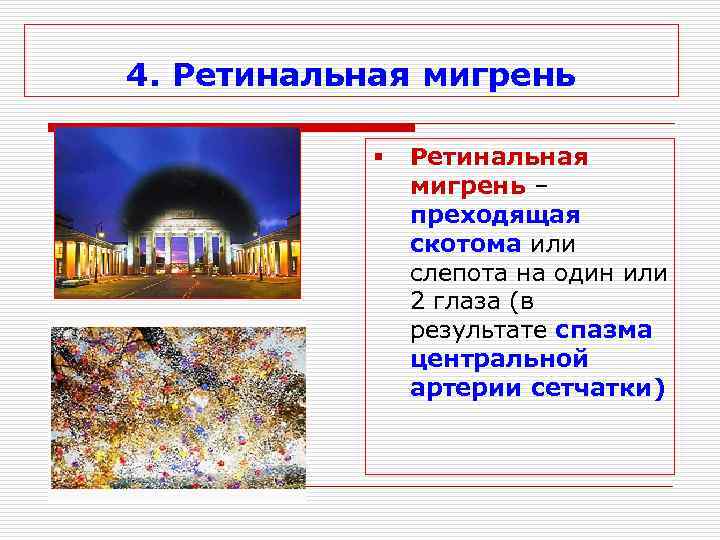 4. Ретинальная мигрень

▪ Ретинальная мигрень – преходящая скотома или слепота на один или 2 глаза (в результате спазма центральной артерии сетчатки)